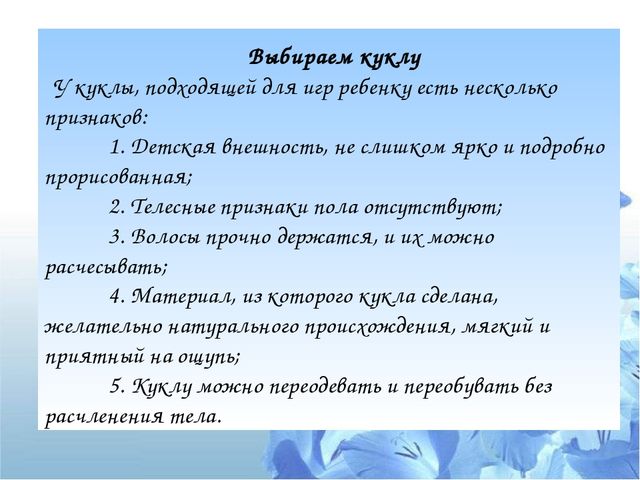 Выбираем куклу

У куклы, подходящей для игр ребенку есть несколько признаков:

1. Детская внешность, не слишком ярко и подробно прорисованная;

2. Телесные признаки пола отсутствуют;

3. Волосы прочно держатся, и их можно расчесывать;

4. Материал, из которого кукла сделана, желательно натурального происхождения, мягкий и приятный на ощупь;

5. Куклу можно переодевать и переобувать без расчленения тела.